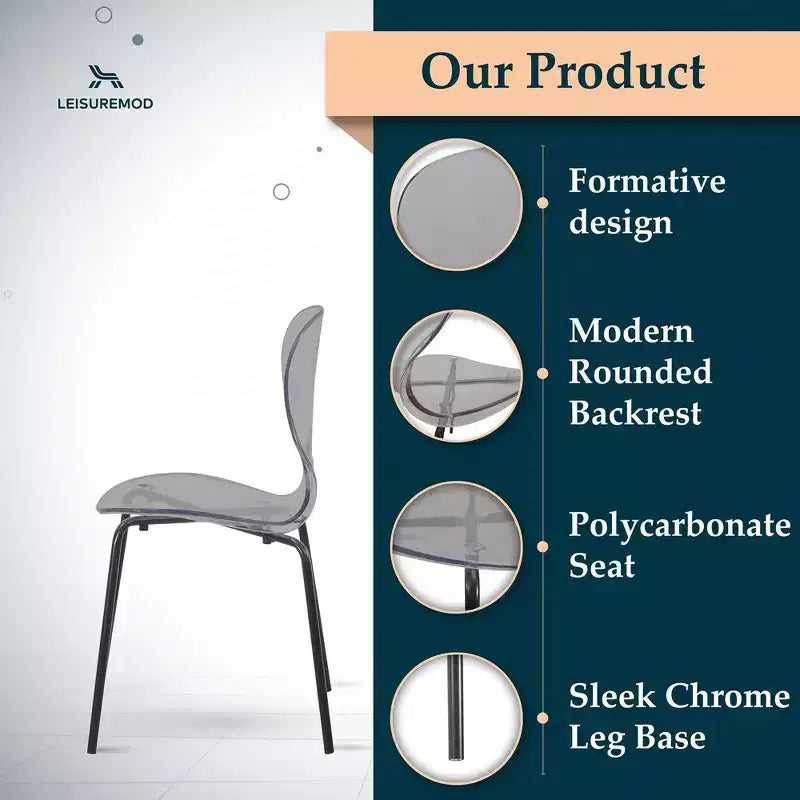 LEISUREMOD

Our Product

Formative design

Modern Rounded Backrest

Polycarbonate Seat

Sleek Chrome Leg Base